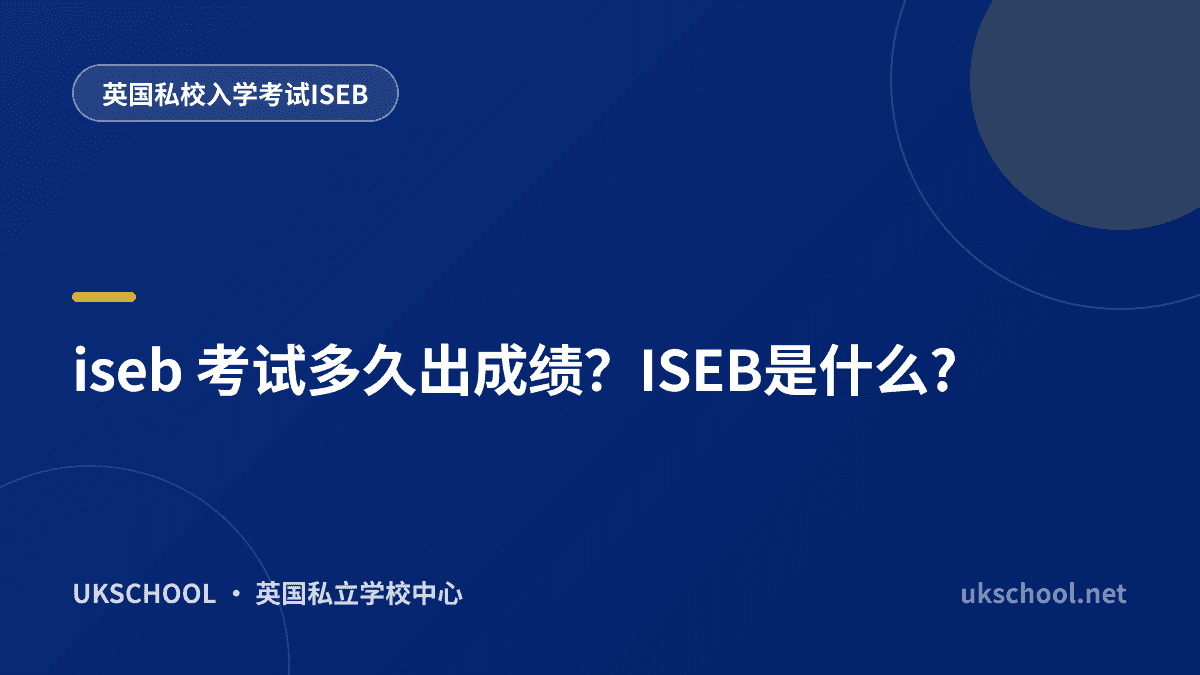 英国私校入学考试ISEB

iseb 考试多久出成绩？ISEB是什么？

UKSCHOOL · 英国私立学校中心

ukschool.net